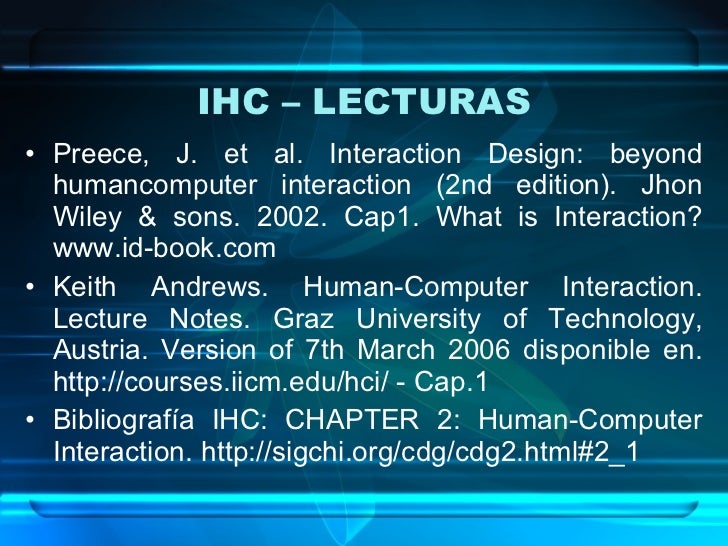 IHC – LECTURAS

• Preece, J. et al. Interaction Design: beyond humancomputer interaction (2nd edition). Jhon Wiley & sons. 2002. Cap1. What is Interaction? www.id-book.com

• Keith Andrews. Human-Computer Interaction. Lecture Notes. Graz University of Technology, Austria. Version of 7th March 2006 disponible en. http://courses.iicm.edu/hci/ - Cap.1

• Bibliografía IHC: CHAPTER 2: Human-Computer Interaction. http://sigchi.org/cdg/cdg2.html#2_1